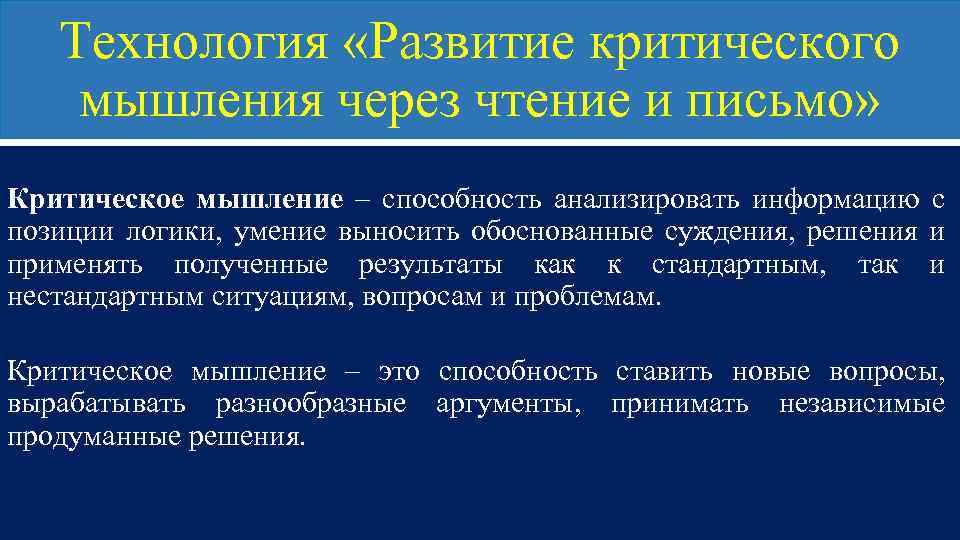 Технология «Развитие критического мышления через чтение и письмо»

Критическое мышление – способность анализировать информацию с позиции логики, умение выносить обоснованные суждения, решения и применять полученные результаты как к стандартным, так и нестандартным ситуациям, вопросам и проблемам.

Критическое мышление – это способность ставить новые вопросы, вырабатывать разнообразные аргументы, принимать независимые продуманные решения.